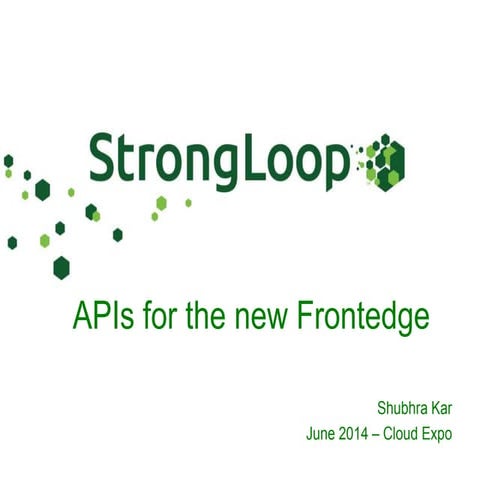 StrongLoop

APIs for the new Frontedge

Shubhra Kar
June 2014 – Cloud Expo